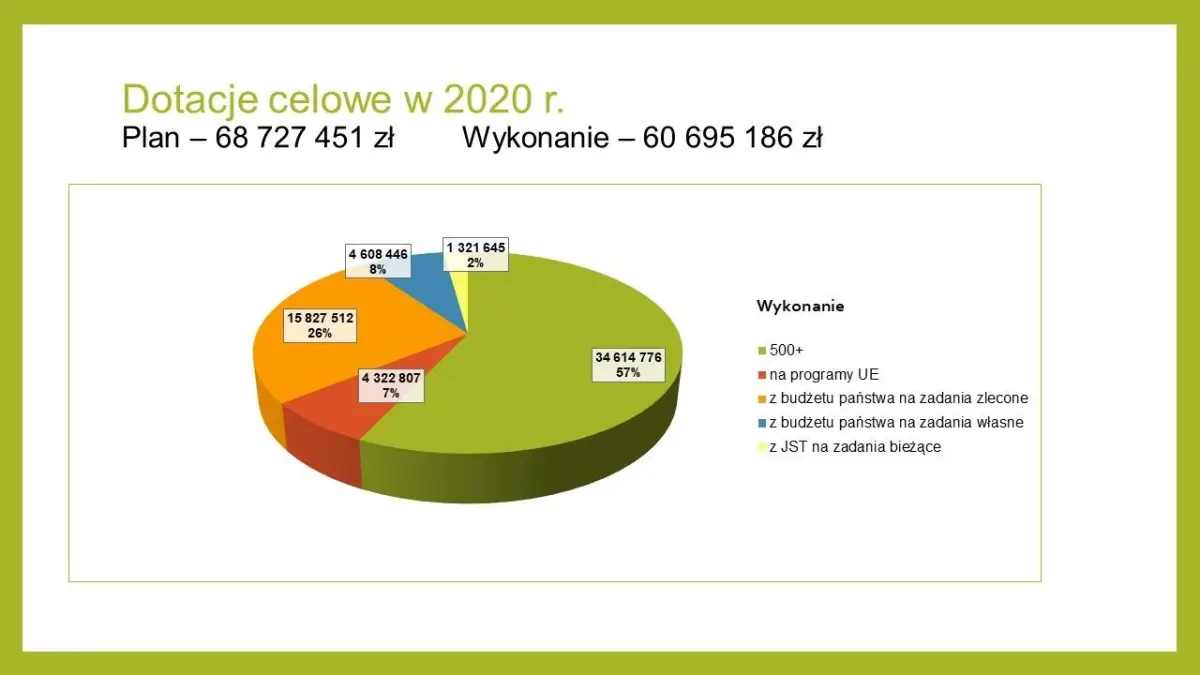 Dotacje celowe w 2020 r.
Plan – 68 727 451 zł Wykonanie – 60 695 186 zł

4 608 446
8%

1 321 645
2%

15 827 512
26%

4 322 807
7%

34 614 776
57%

Wykonanie

500+
na programy UE
z budżetu państwa na zadania zlecone
z budżetu państwa na zadania własne
z JST na zadania bieżące